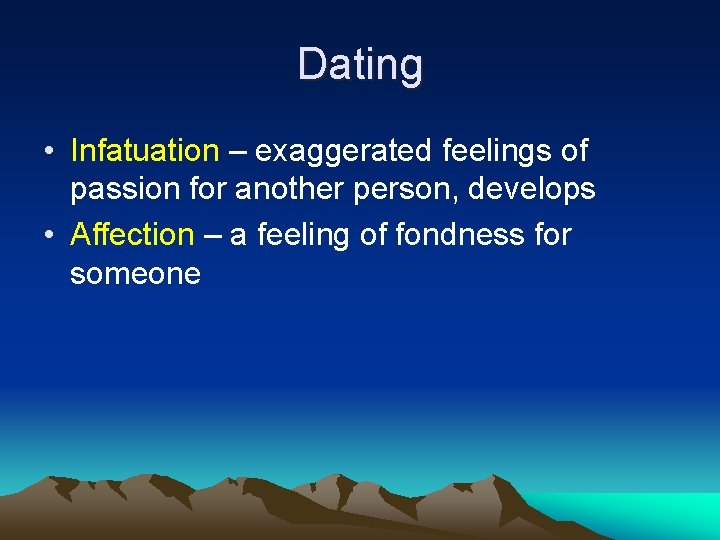 Dating

• Infatuation – exaggerated feelings of passion for another person, develops
• Affection – a feeling of fondness for someone